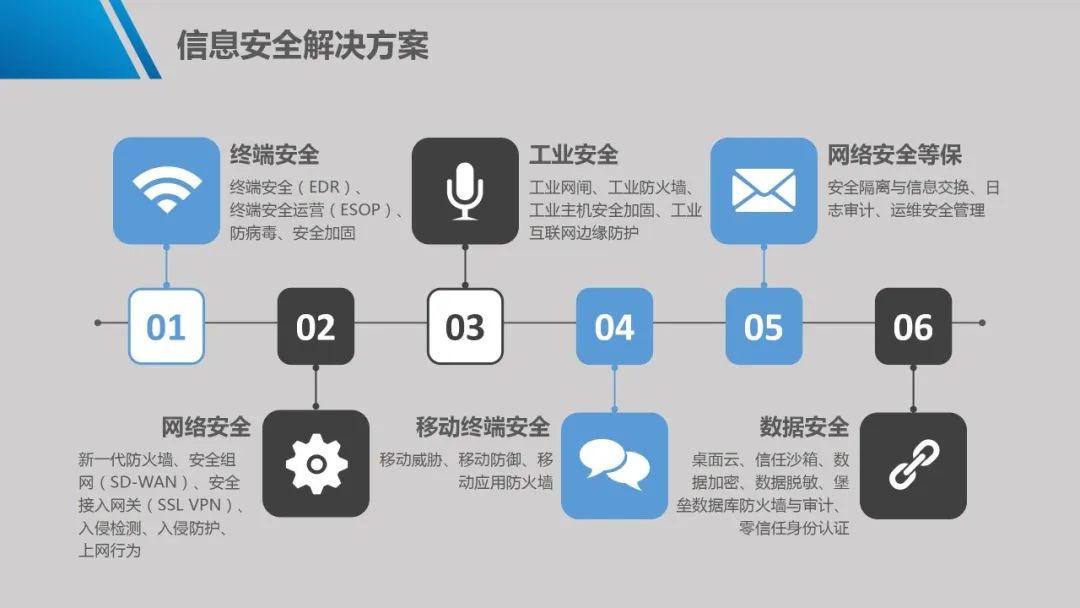 信息安全解决方案

终端安全
终端安全（EDR）、终端安全运营（ESOP）、防病毒、安全加固

工业安全
工业网闸、工业防火墙、工业主机安全加固、工业互联网边缘防护

网络安全等保
安全隔离与信息交换、日志审计、运维安全管理

01

02

03

04

05

06

网络安全
新一代防火墙、安全组网（SD-WAN）、安全接入网关（SSL VPN）、入侵检测、入侵防护、上网行为

移动终端安全
移动威胁、移动防御、移动应用防火墙

数据安全
桌面云、信任沙箱、数据加密、数据脱敏、堡垒数据库防火墙与审计、零信任身份认证